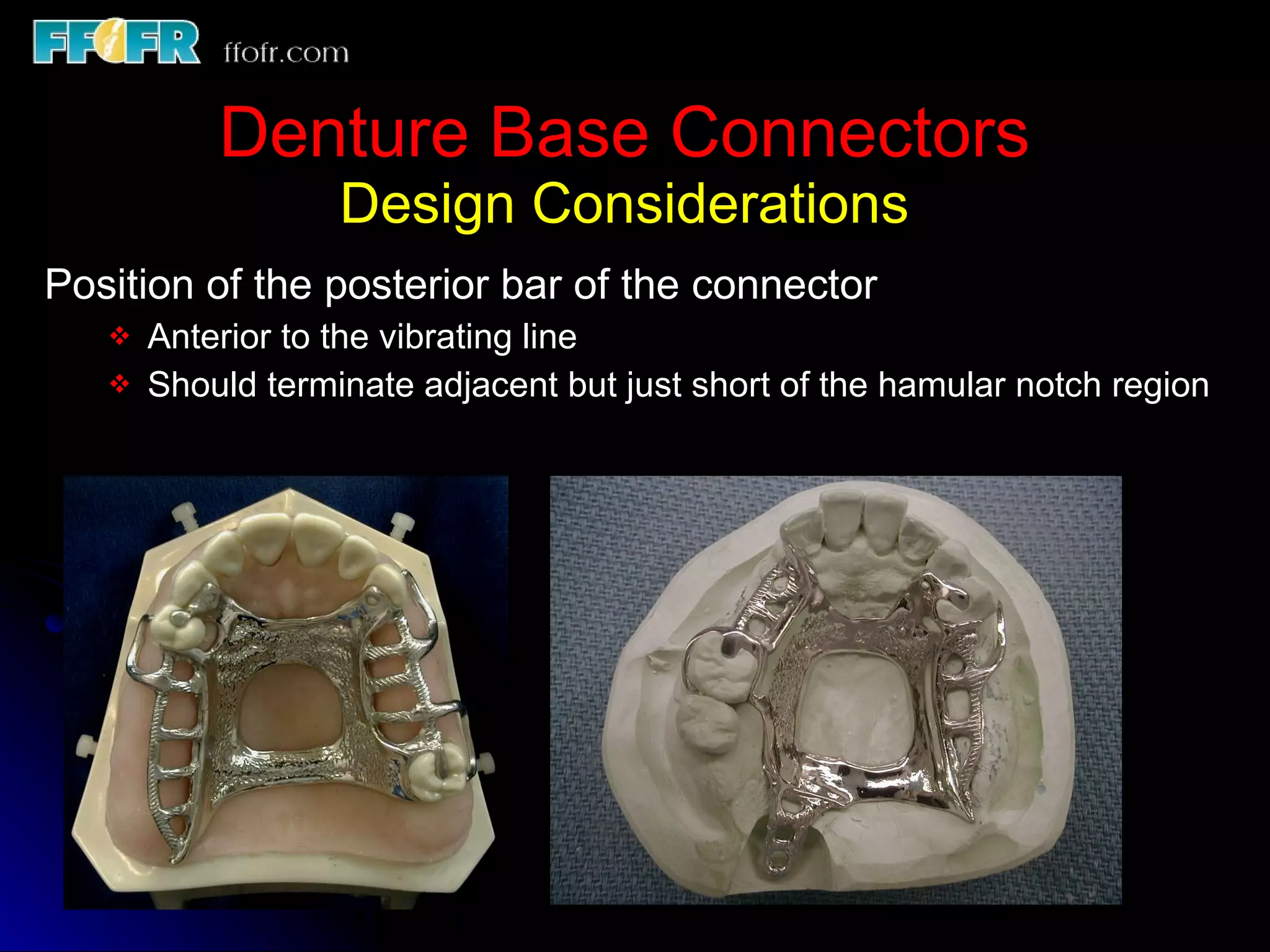 FFOFR ffofr.com

Denture Base Connectors
Design Considerations

Position of the posterior bar of the connector

❖ Anterior to the vibrating line
❖ Should terminate adjacent but just short of the hamular notch region